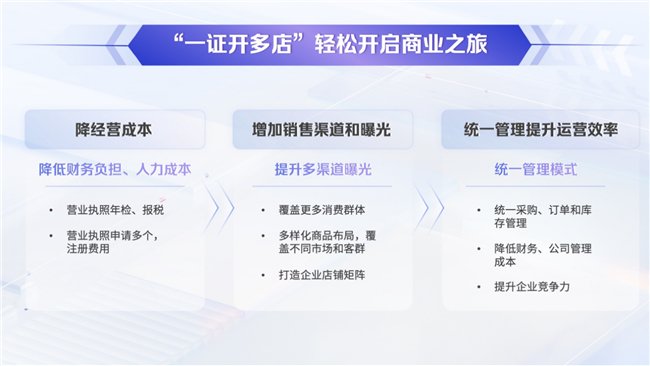 “一证开多店”轻松开启商业之旅

降经营成本

降低财务负担、人力成本

• 营业执照年检、报税
• 营业执照申请多个，注册费用

增加销售渠道和曝光

提升多渠道曝光

• 覆盖更多消费群体
• 多样化商品布局，覆盖不同市场和客群
• 打造企业店铺矩阵

统一管理提升运营效率

统一管理模式

• 统一采购、订单和库存管理
• 降低财务、公司管理成本
• 提升企业竞争力